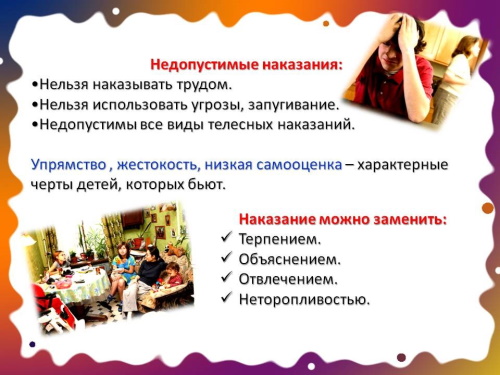 Недопустимые наказания:
•Нельзя наказывать трудом.
•Нельзя использовать угрозы, запугивание.
•Недопустимы все виды телесных наказаний.

Упрямство , жестокость, низкая самооценка – характерные черты детей, которых бьют.

Наказание можно заменить:
✓ Терпением.
✓ Объяснением.
✓ Отвлечением.
✓ Неторопливостью.